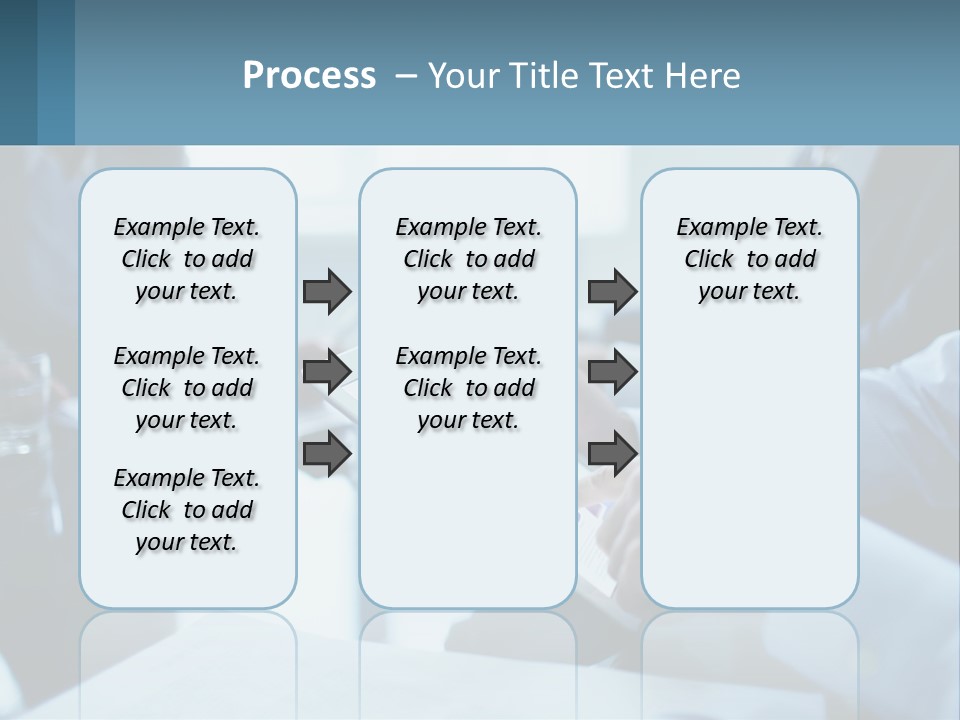 Process – Your Title Text Here

Example Text. Click to add your text.

Example Text. Click to add your text.

Example Text. Click to add your text.

Example Text. Click to add your text.

Example Text. Click to add your text.

Example Text. Click to add your text.